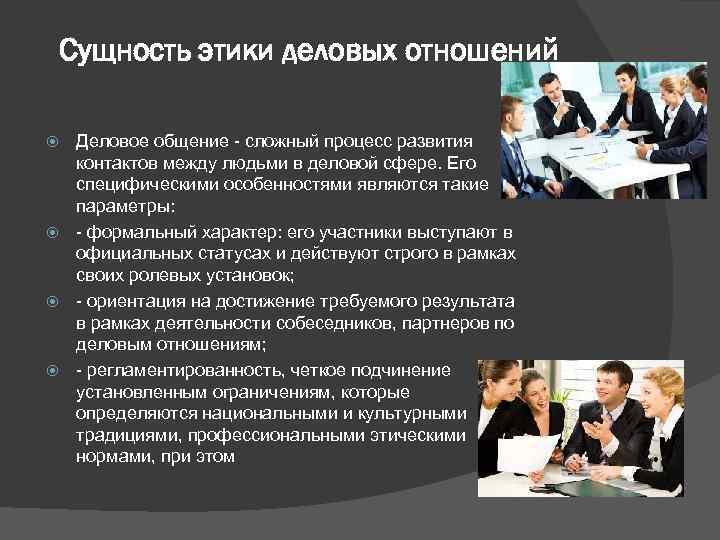 Сущность этики деловых отношений

Деловое общение - сложный процесс развития контактов между людьми в деловой сфере. Его специфическими особенностями являются такие параметры:

- формальный характер: его участники выступают в официальных статусах и действуют строго в рамках своих ролевых установок;

- ориентация на достижение требуемого результата в рамках деятельности собеседников, партнеров по деловым отношениям;

- регламентированность, четкое подчинение установленным ограничениям, которые определяются национальными и культурными традициями, профессиональными этическими нормами, при этом